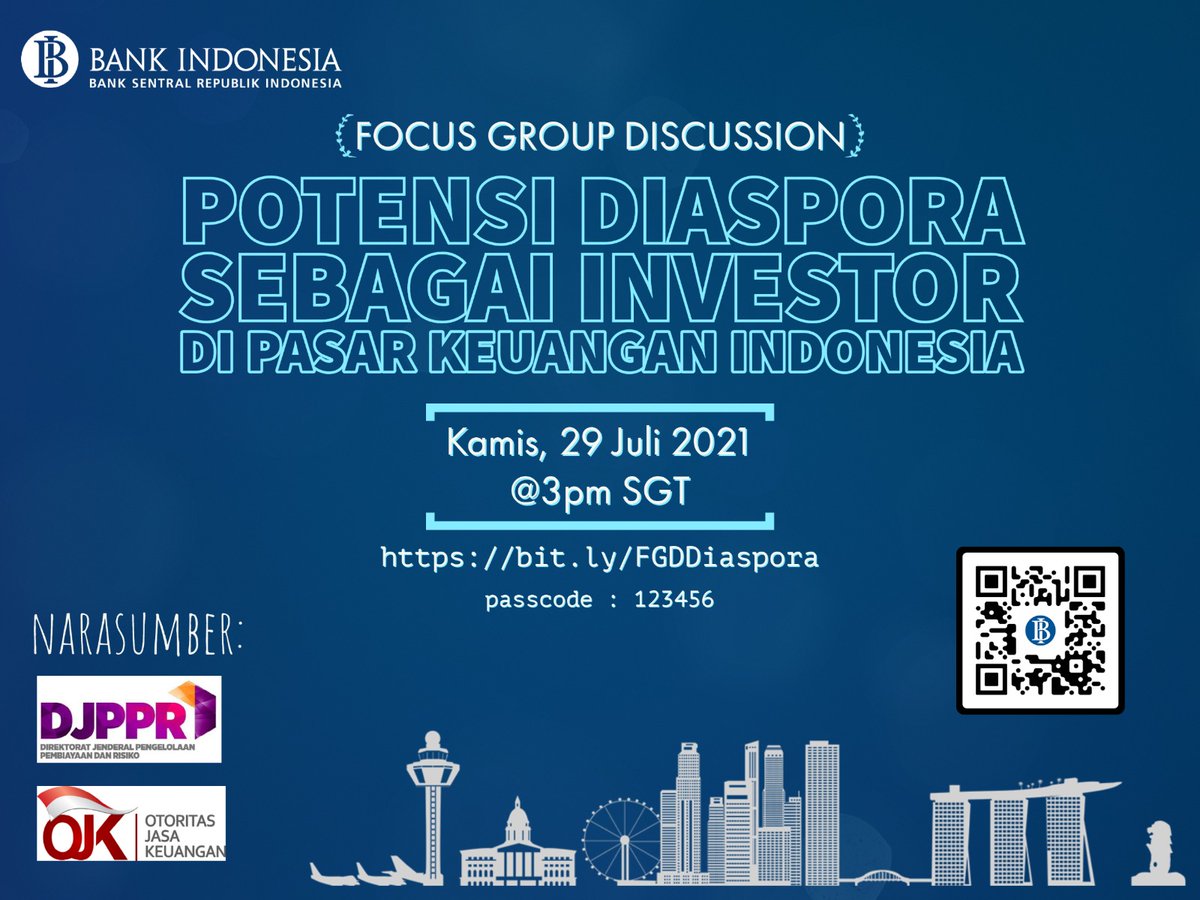 BANK INDONESIA
BANK SENTRAL REPUBLIK INDONESIA

FOCUS GROUP DISCUSSION

POTENSI DIASPORA SEBAGAI INVESTOR DI PASAR KEUANGAN INDONESIA

Kamis, 29 Juli 2021
@3pm SGT

https://bit.ly/FGDDiaspora
passcode : 123456

NARASUMBER:

DJPPR
DIREKTORAT JENDERAL PENGELOLAAN PEMBIAYAAN DAN RISIKO

OJK
OTORITAS JASA KEUANGAN